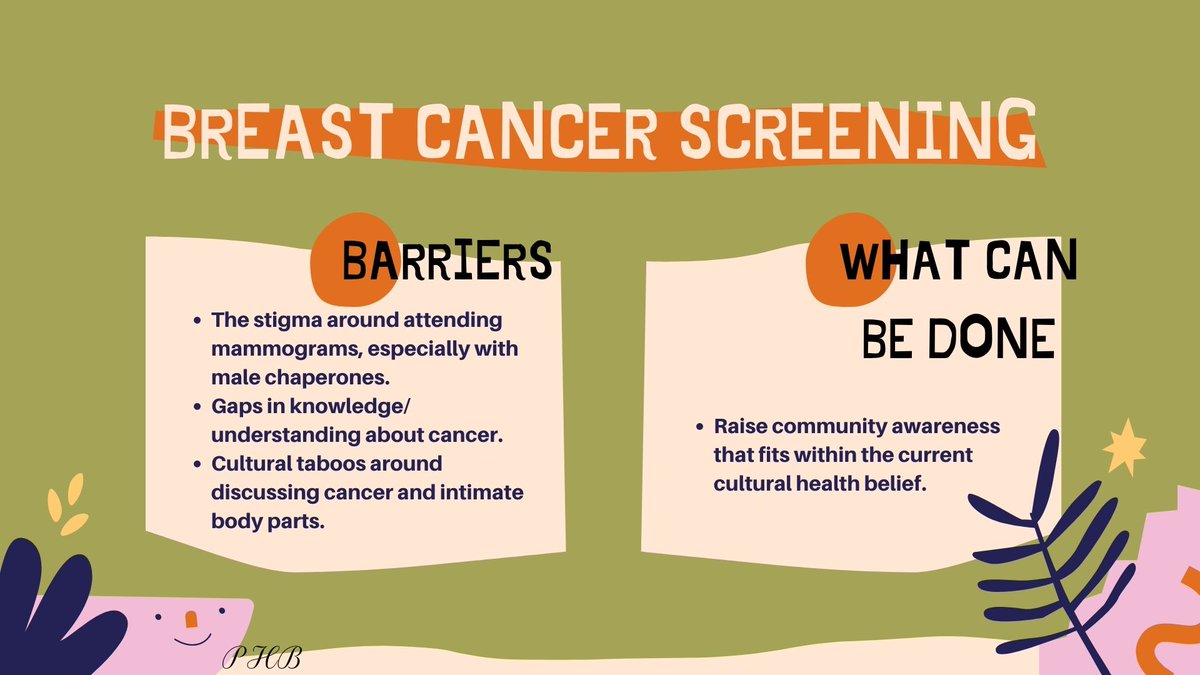 BREAST CANCER SCREENING

BARRIERS

- The stigma around attending mammograms, especially with male chaperones.
- Gaps in knowledge/ understanding about cancer.
- Cultural taboos around discussing cancer and intimate body parts.

WHAT CAN BE DONE

- Raise community awareness that fits within the current cultural health belief.

PHB